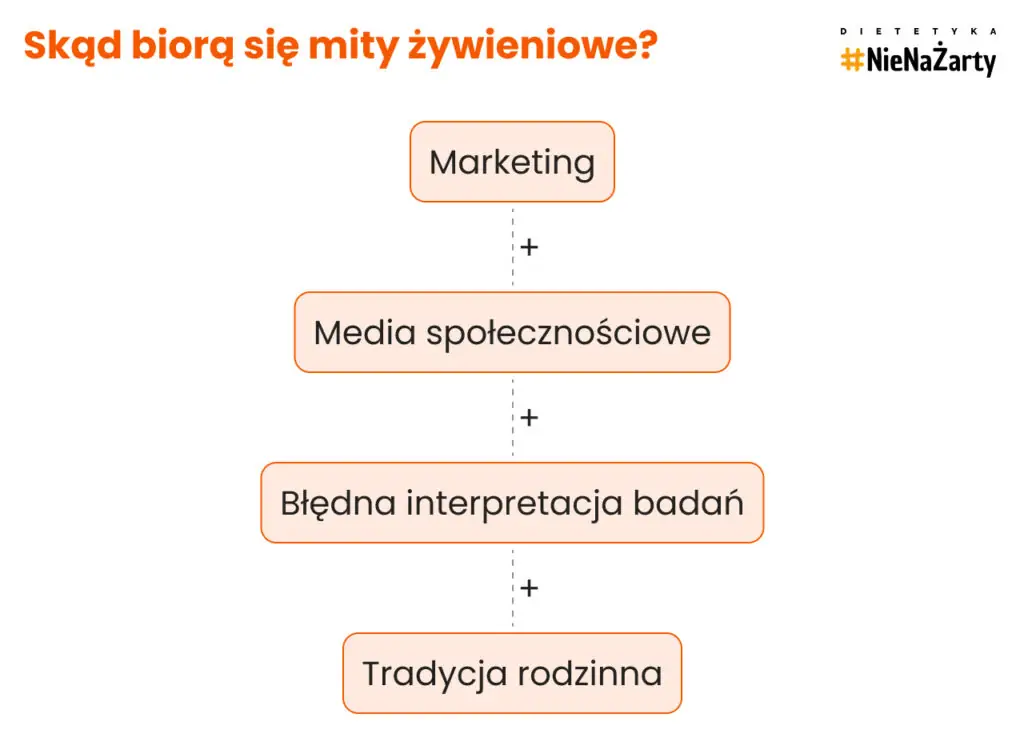 Skąd biorą się mity żywieniowe?

DIETETYKA
#NieNaŻarty

Marketing

+

Media społecznościowe

+

Błędna interpretacja badań

+

Tradycja rodzinna